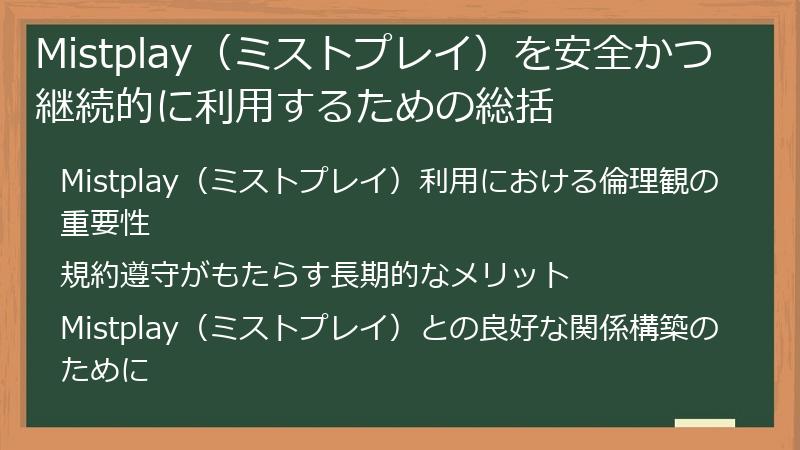 Mistplay（ミストプレイ）を安全かつ継続的に利用するための総括

Mistplay（ミストプレイ）利用における倫理観の重要性

規約遵守がもたらす長期的なメリット

Mistplay（ミストプレイ）との良好な関係構築のために